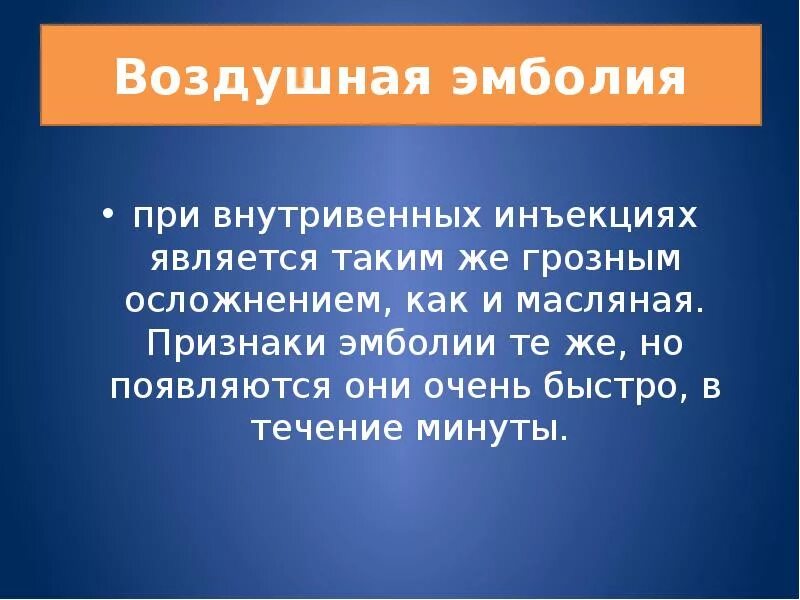 Воздушная эмболия

• при внутривенных инъекциях является таким же грозным осложнением, как и масляная. Признаки эмболии те же, но появляются они очень быстро, в течение минуты.